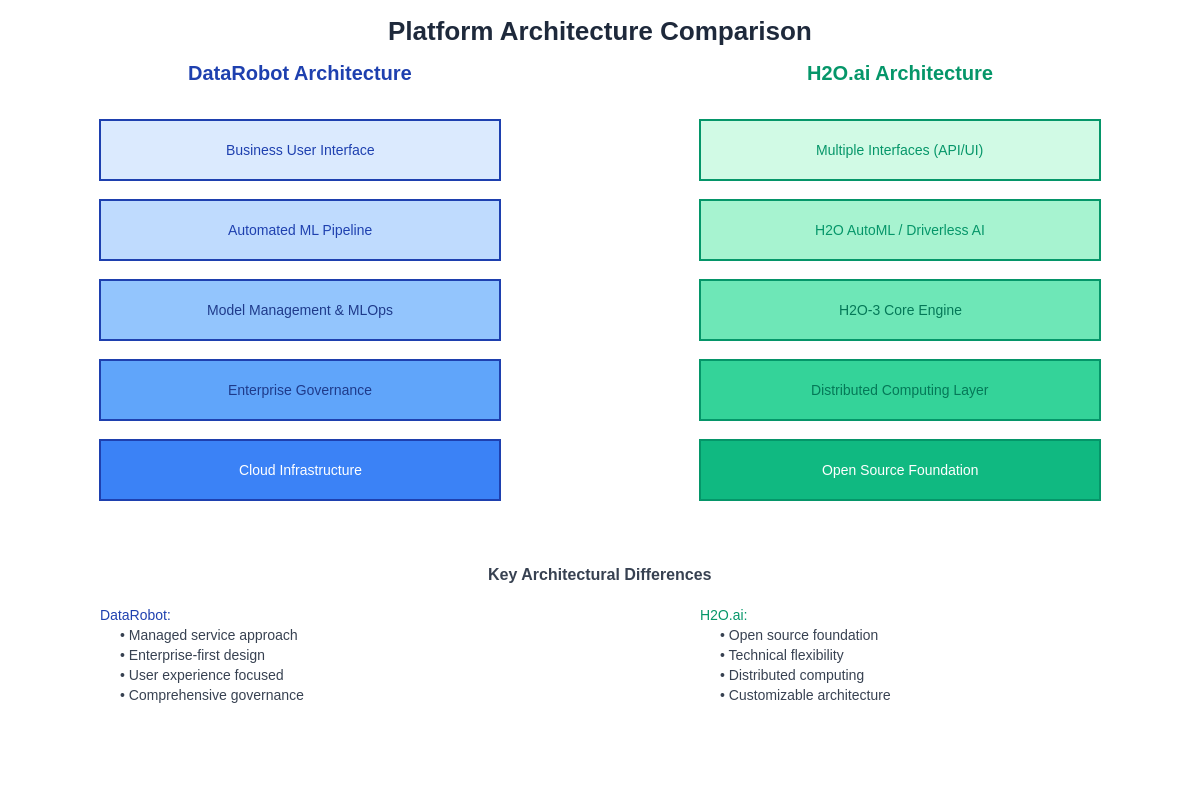 Platform Architecture Comparison

DataRobot Architecture

Business User Interface

Automated ML Pipeline

Model Management & MLOps

Enterprise Governance

Cloud Infrastructure

H2O.ai Architecture

Multiple Interfaces (API/UI)

H2O AutoML / Driverless AI

H2O-3 Core Engine

Distributed Computing Layer

Open Source Foundation

Key Architectural Differences

DataRobot:
• Managed service approach
• Enterprise-first design
• User experience focused
• Comprehensive governance

H2O.ai:
• Open source foundation
• Technical flexibility
• Distributed computing
• Customizable architecture